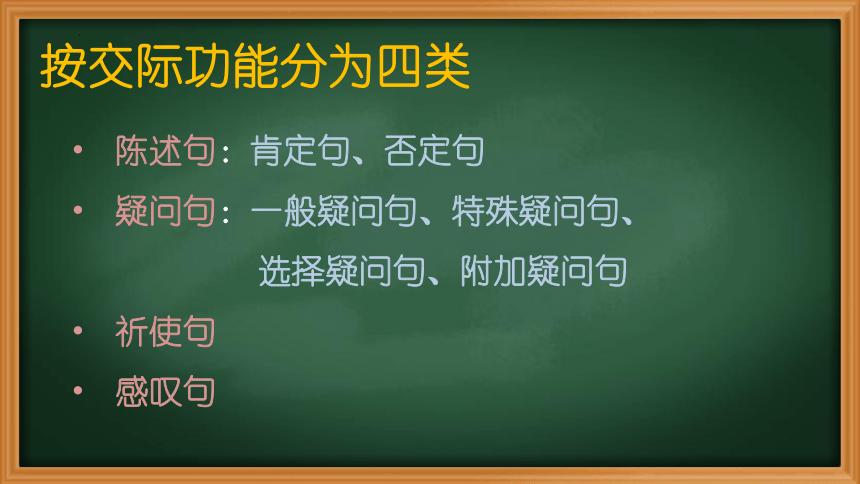 按交际功能分为四类

• 陈述句：肯定句、否定句

• 疑问句：一般疑问句、特殊疑问句、选择疑问句、附加疑问句

• 祈使句

• 感叹句